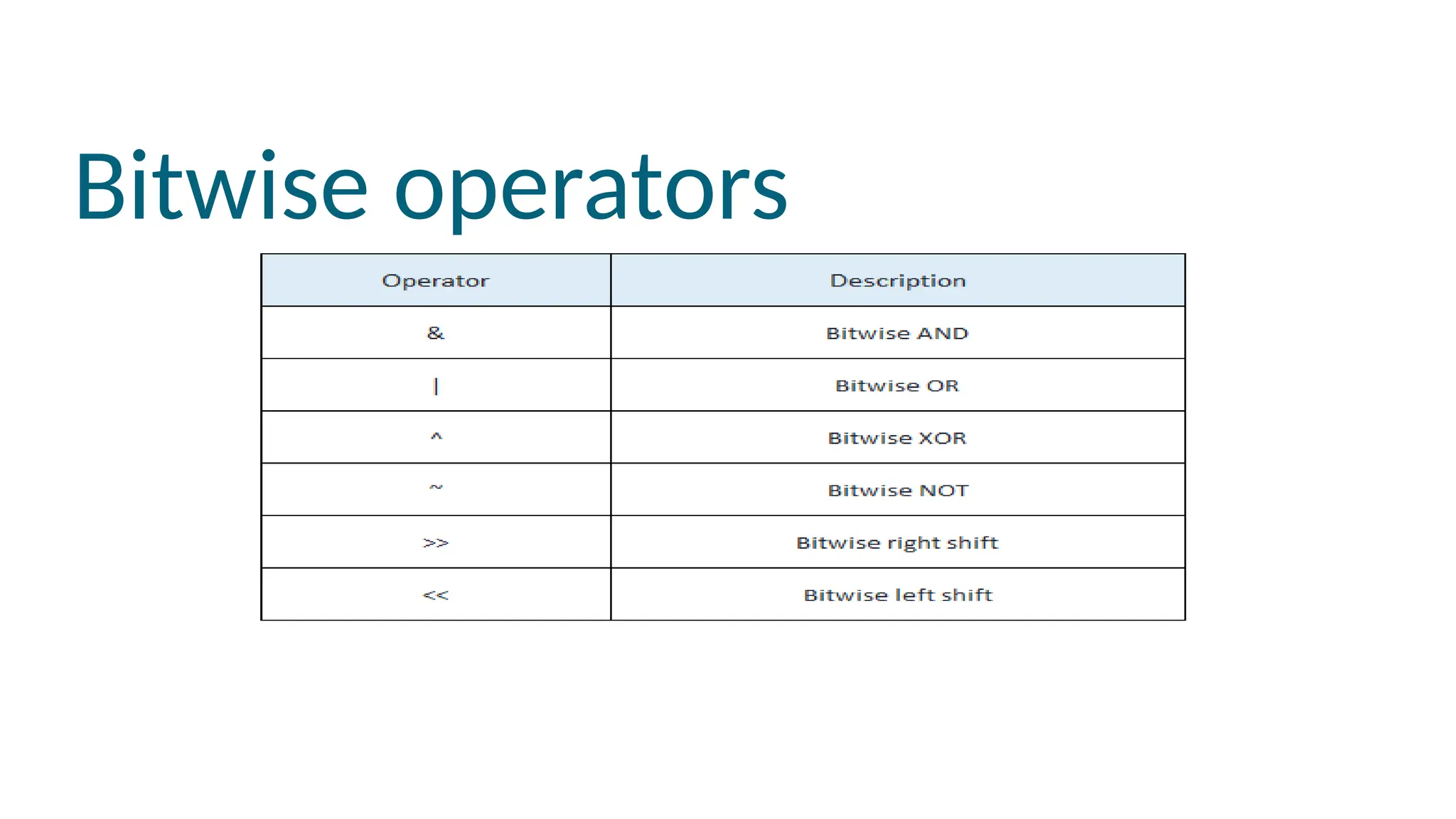 Bitwise operators

| Operator | Description |
|---|---|
| & | Bitwise AND |
| \| | Bitwise OR |
| ^ | Bitwise XOR |
| ~ | Bitwise NOT |
| >> | Bitwise right shift |
| << | Bitwise left shift |